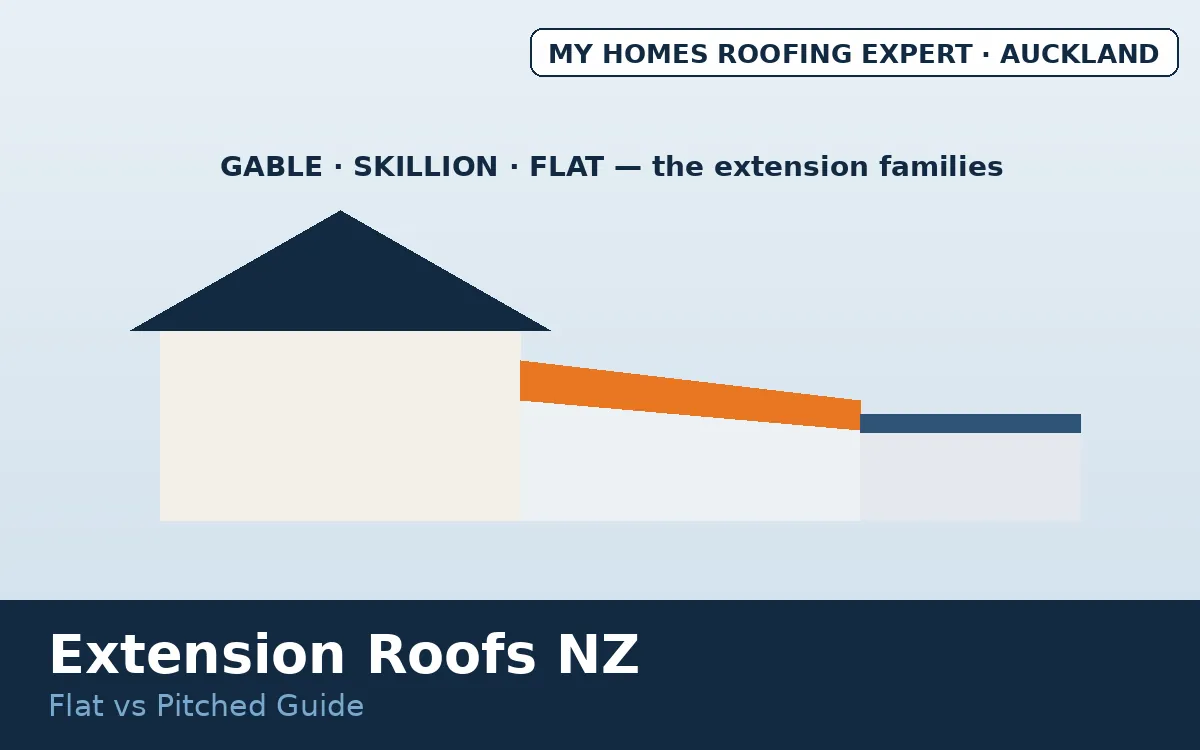 MY HOMES ROOFING EXPERT · AUCKLAND

GABLE · SKILLION · FLAT — the extension families

Extension Roofs NZ

Flat vs Pitched Guide